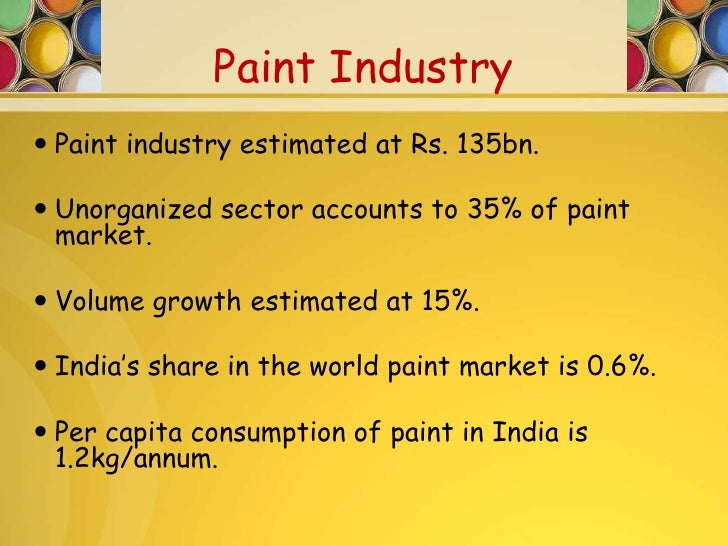 Paint Industry

• Paint industry estimated at Rs. 135bn.

• Unorganized sector accounts to 35% of paint market.

• Volume growth estimated at 15%.

• India's share in the world paint market is 0.6%.

• Per capita consumption of paint in India is 1.2kg/annum.